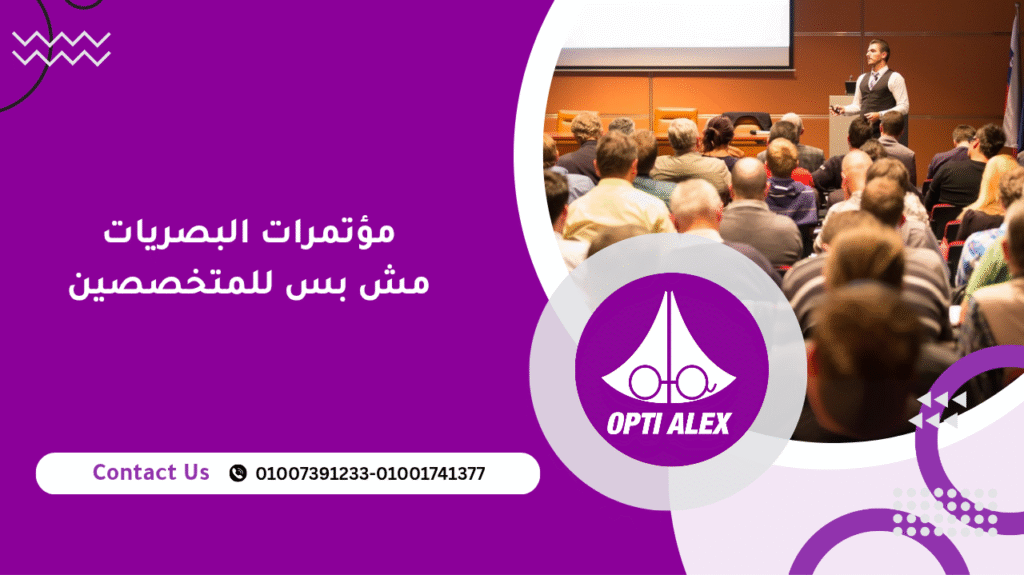 مؤتمرات البصريات
مش بس للمتخصصين

OPTI ALEX

Contact Us 01007391233-01001741377